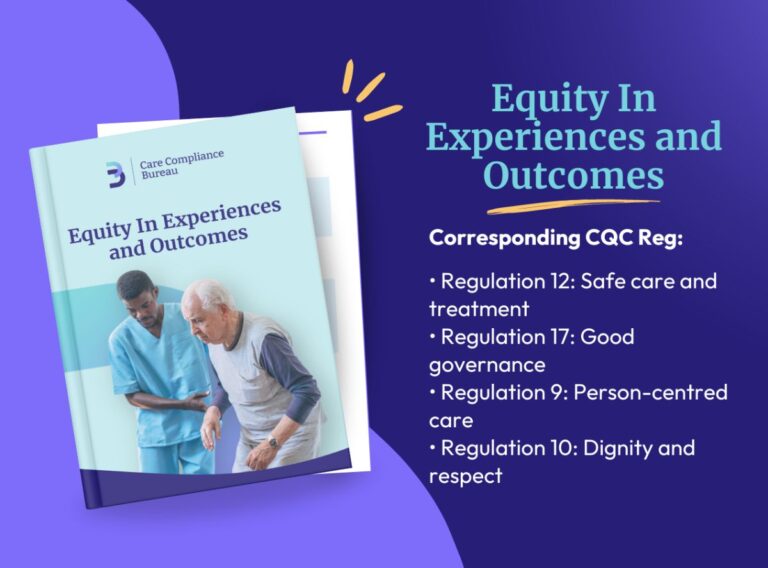 Care Compliance Bureau

Equity In Experiences and Outcomes

Equity In Experiences and Outcomes

Corresponding CQC Reg:

• Regulation 12: Safe care and treatment
• Regulation 17: Good governance
• Regulation 9: Person-centred care
• Regulation 10: Dignity and respect